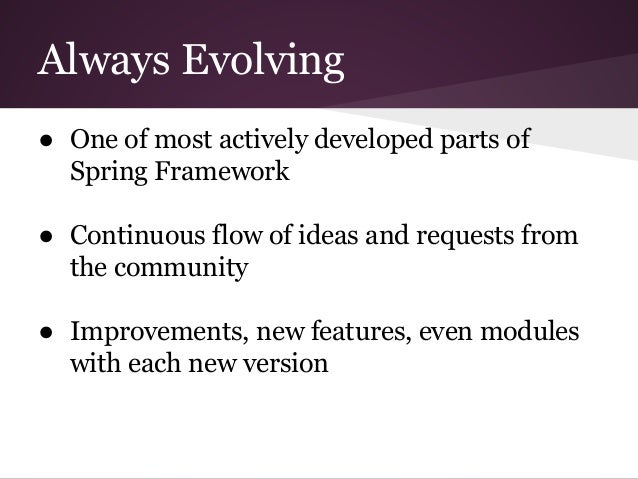 Always Evolving

● One of most actively developed parts of Spring Framework

● Continuous flow of ideas and requests from the community

● Improvements, new features, even modules with each new version